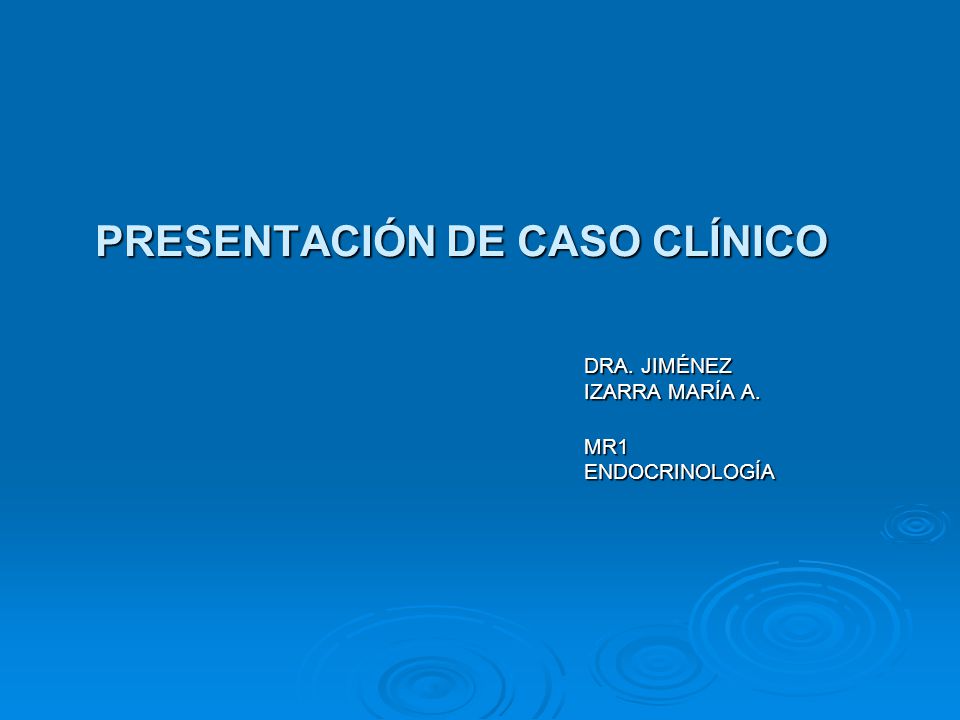 PRESENTACIÓN DE CASO CLÍNICO

DRA. JIMÉNEZ
IZARRA MARÍA A.

MR1
ENDOCRINOLOGÍA